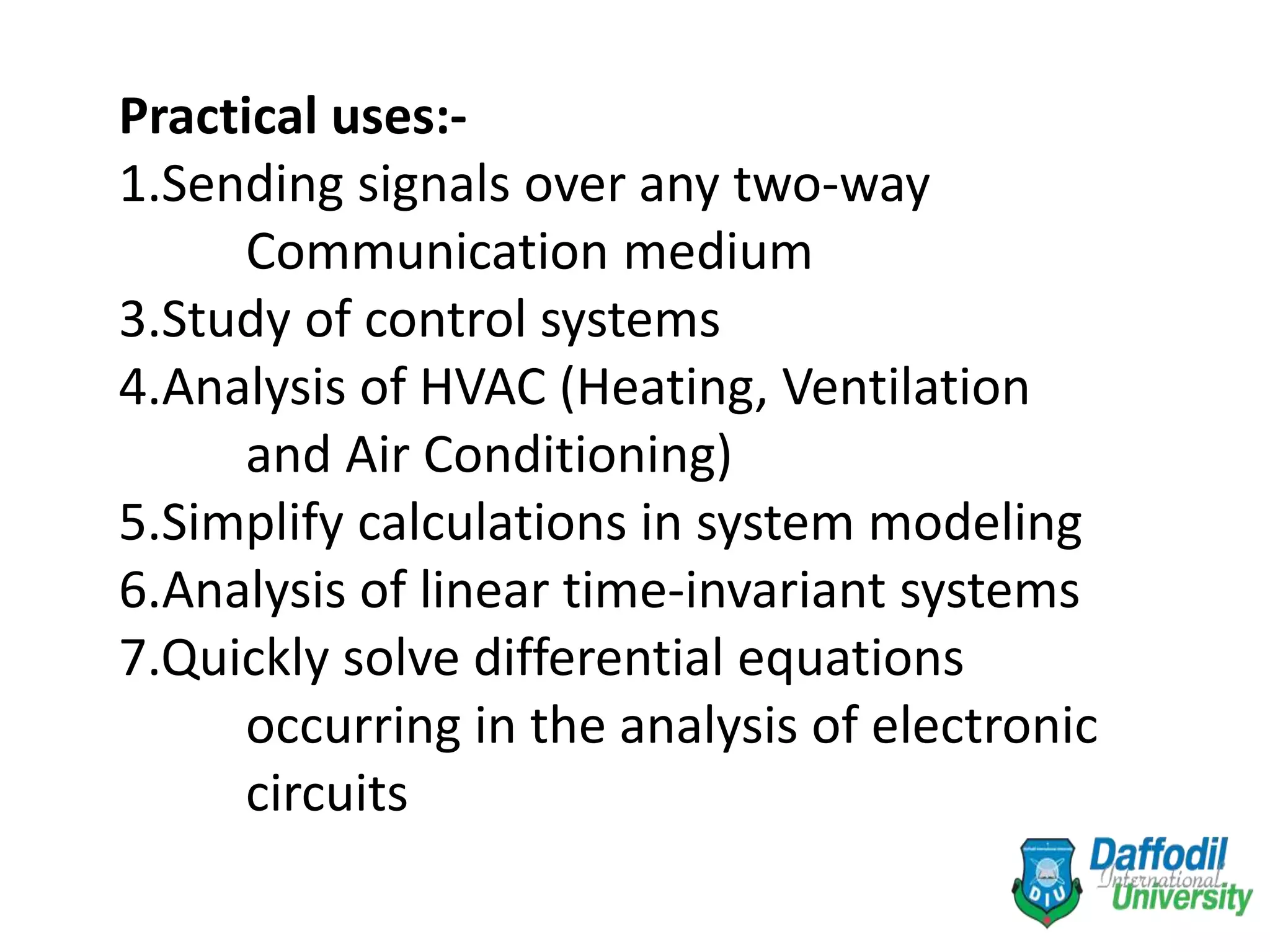 Practical uses:-

1.Sending signals over any two-way Communication medium
3.Study of control systems
4.Analysis of HVAC (Heating, Ventilation and Air Conditioning)
5.Simplify calculations in system modeling
6.Analysis of linear time-invariant systems
7.Quickly solve differential equations occurring in the analysis of electronic circuits

DIU
Daffodil International University